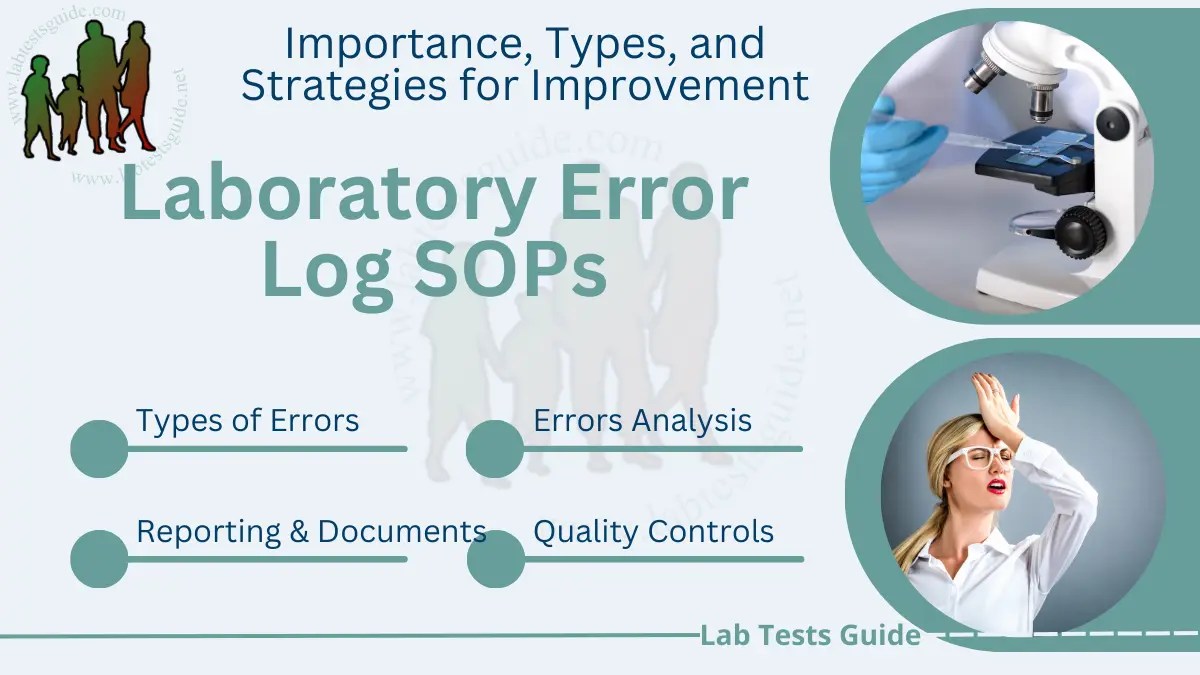 www.labtestsguide.com

www.labtestsguide.net

Importance, Types, and Strategies for Improvement

Laboratory Error Log SOPs

Types of Errors

Errors Analysis

Reporting & Documents

Quality Controls

Lab Tests Guide